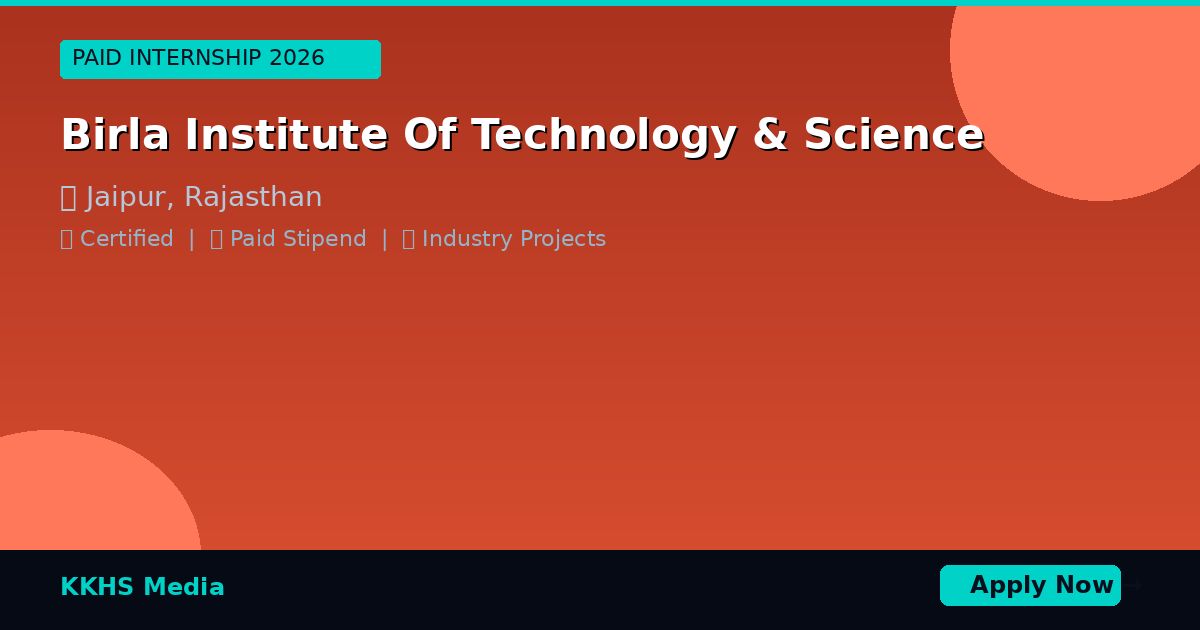 PAID INTERNSHIP 2026

Birla Institute Of Technology & Science

Jaipur, Rajasthan

Certified | Paid Stipend | Industry Projects

KKHS Media

Apply Now